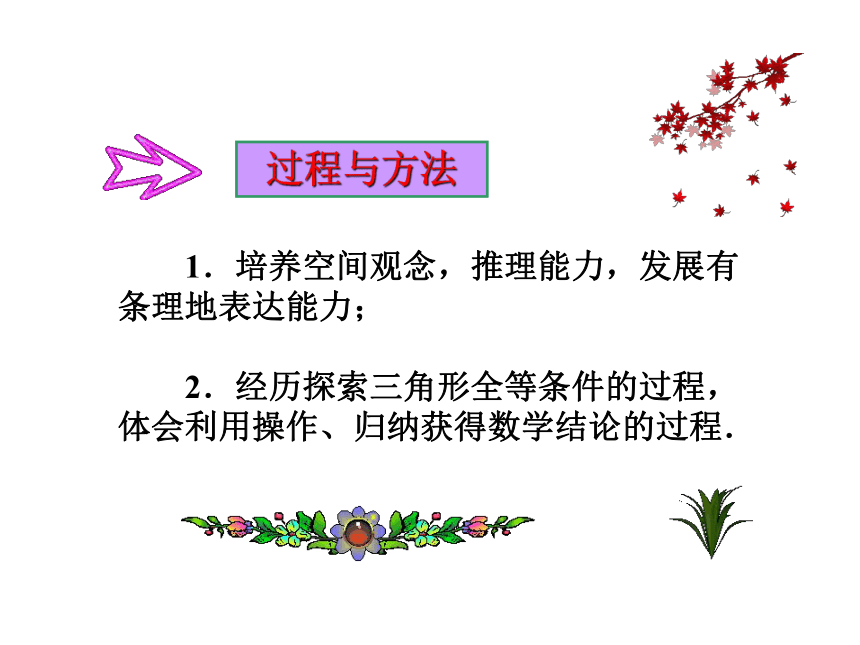 过程与方法

1．培养空间观念，推理能力，发展有条理地表达能力；

2．经历探索三角形全等条件的过程，体会利用操作、归纳获得数学结论的过程．